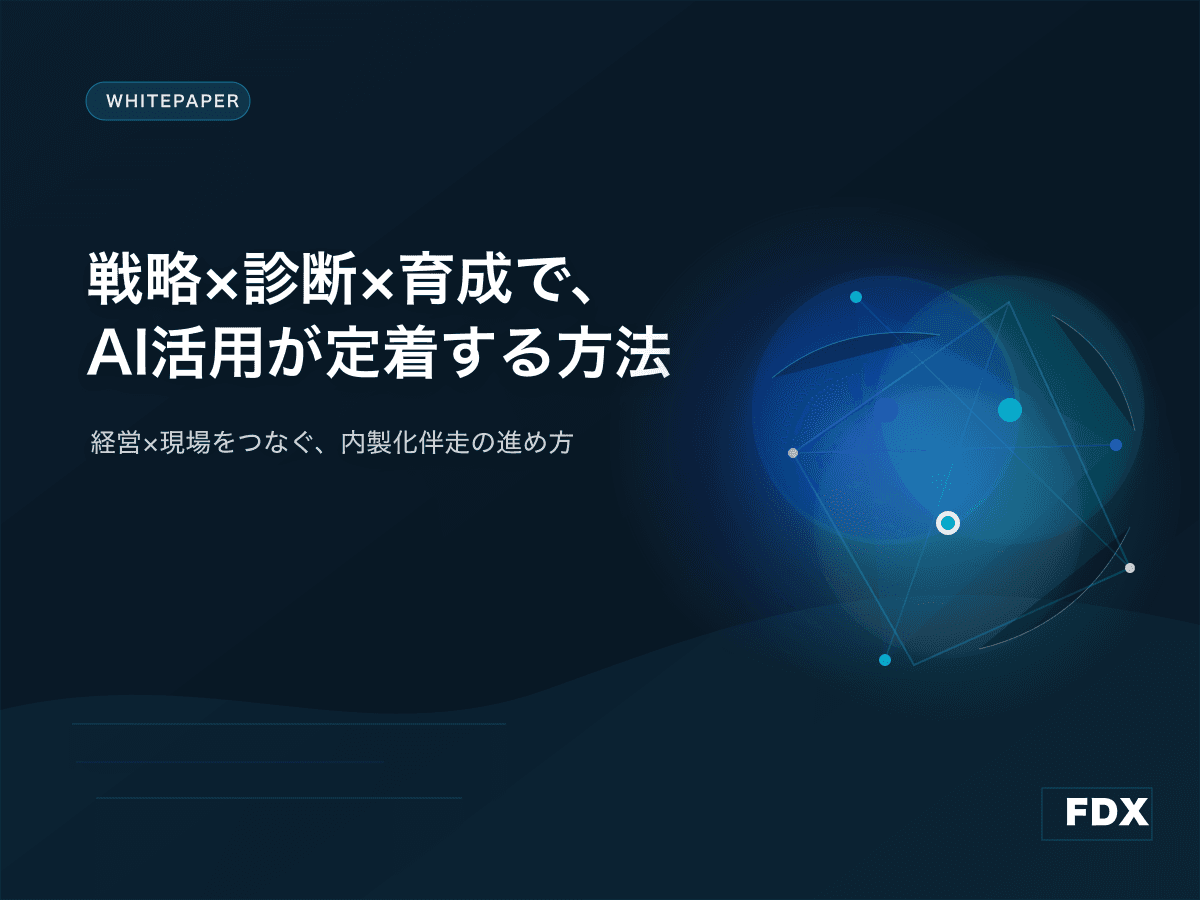 WHITEPAPER

戦略×診断×育成で、
AI活用が定着する方法

経営×現場をつなぐ、内製化伴走の進め方

FDX